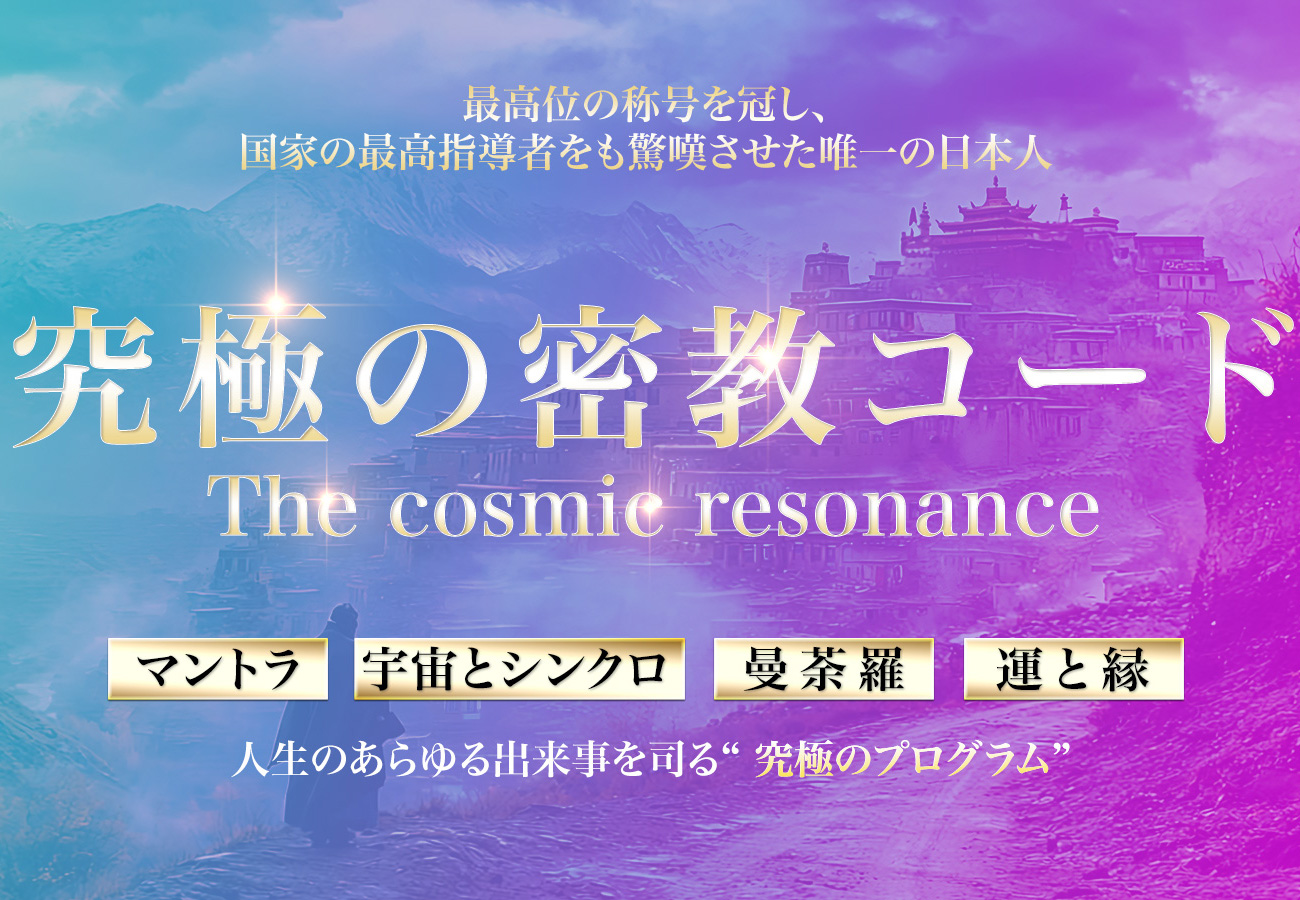 最高位の称号を冠し、
国家の最高指導者をも驚嘆させた唯一の日本人

究極の密教コード
The cosmic resonance

マントラ　宇宙とシンクロ　曼荼羅　運と縁

人生のあらゆる出来事を司る“ 究極のプログラム”